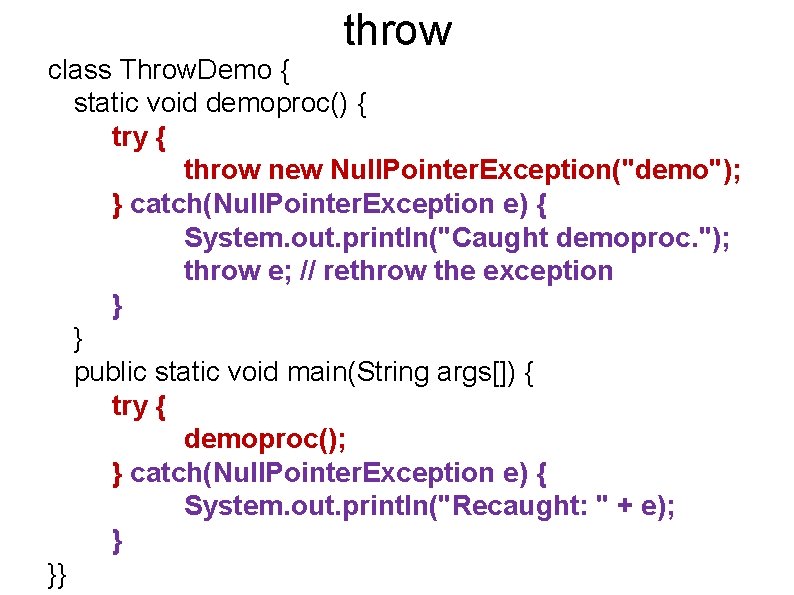 throw

class ThrowDemo {
static void demoproc() {
try {
throw new NullPointerException("demo");
} catch(NullPointerException e) {
System.out.println("Caught demoproc.");
throw e; // rethrow the exception
}
}
public static void main(String args[]) {
try {
demoproc();
} catch(NullPointerException e) {
System.out.println("Recaught: " + e);
}
}}